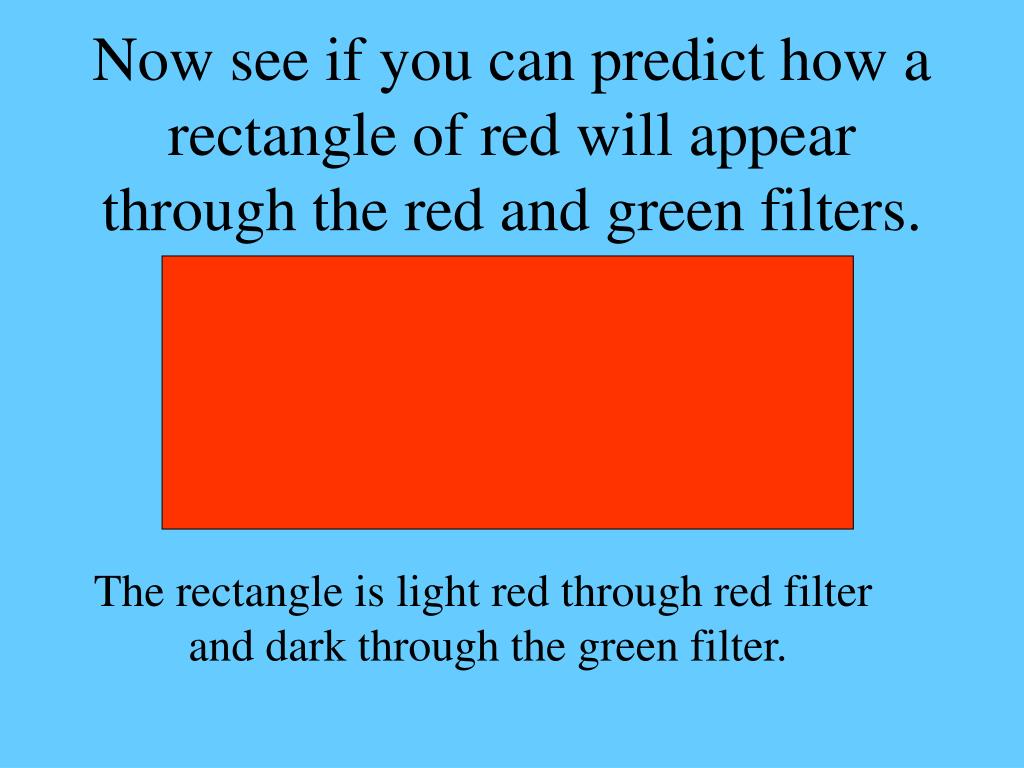 Now see if you can predict how a rectangle of red will appear through the red and green filters.

The rectangle is light red through red filter and dark through the green filter.